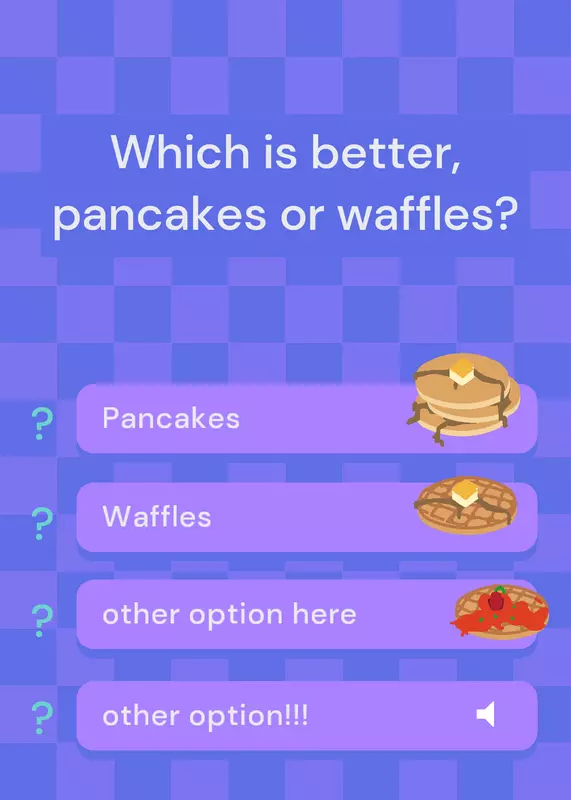 Which is better, pancakes or waffles?

? Pancakes

? Waffles

? other option here

? other option!!!